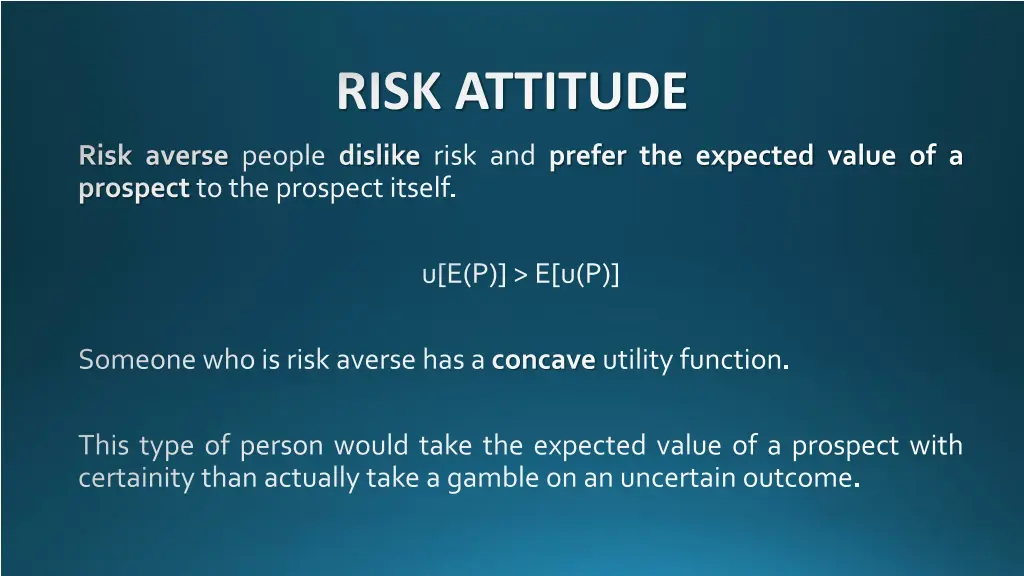 RISK ATTITUDE

Risk averse people dislike risk and prefer the expected value of a prospect to the prospect itself.

$u[E(P)] > E[u(P)]$

Someone who is risk averse has a concave utility function.

This type of person would take the expected value of a prospect with certainity than actually take a gamble on an uncertain outcome.